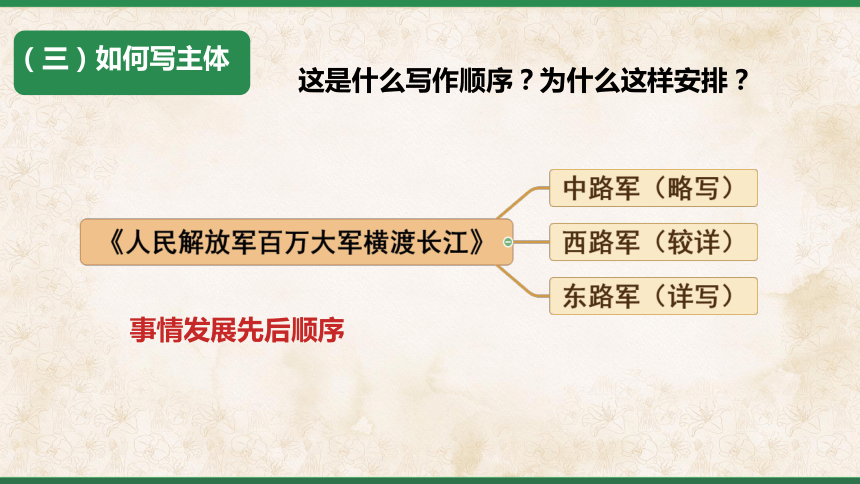 （三）如何写主体

这是什么写作顺序？为什么这样安排？

《人民解放军百万大军横渡长江》

中路军（略写）

西路军（较详）

东路军（详写）

事情发展先后顺序